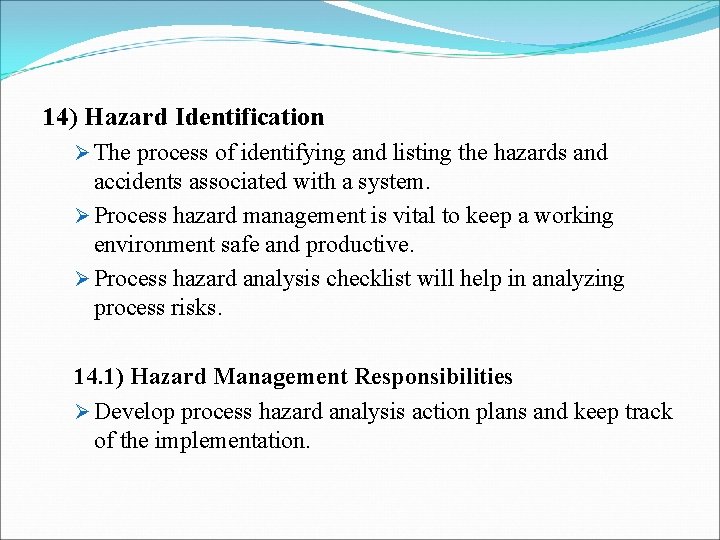 14) Hazard Identification

➢ The process of identifying and listing the hazards and accidents associated with a system.

➢ Process hazard management is vital to keep a working environment safe and productive.

➢ Process hazard analysis checklist will help in analyzing process risks.

14.1) Hazard Management Responsibilities

➢ Develop process hazard analysis action plans and keep track of the implementation.